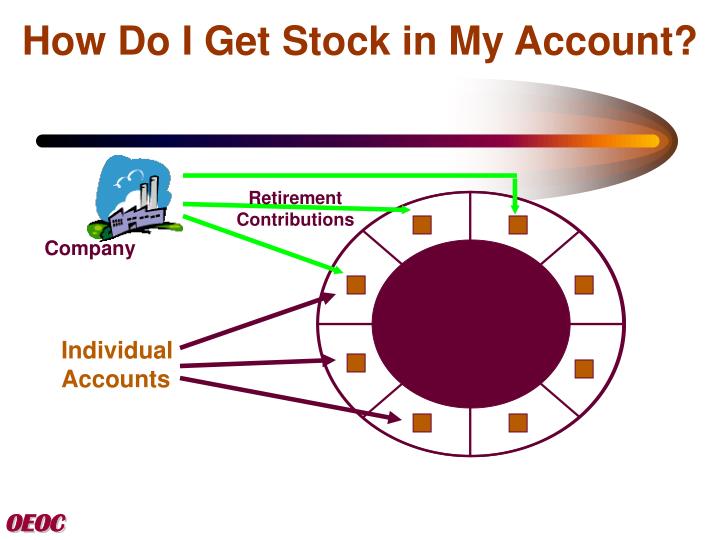 How Do I Get Stock in My Account?

Retirement Contributions

Company

Individual Accounts

OEOC